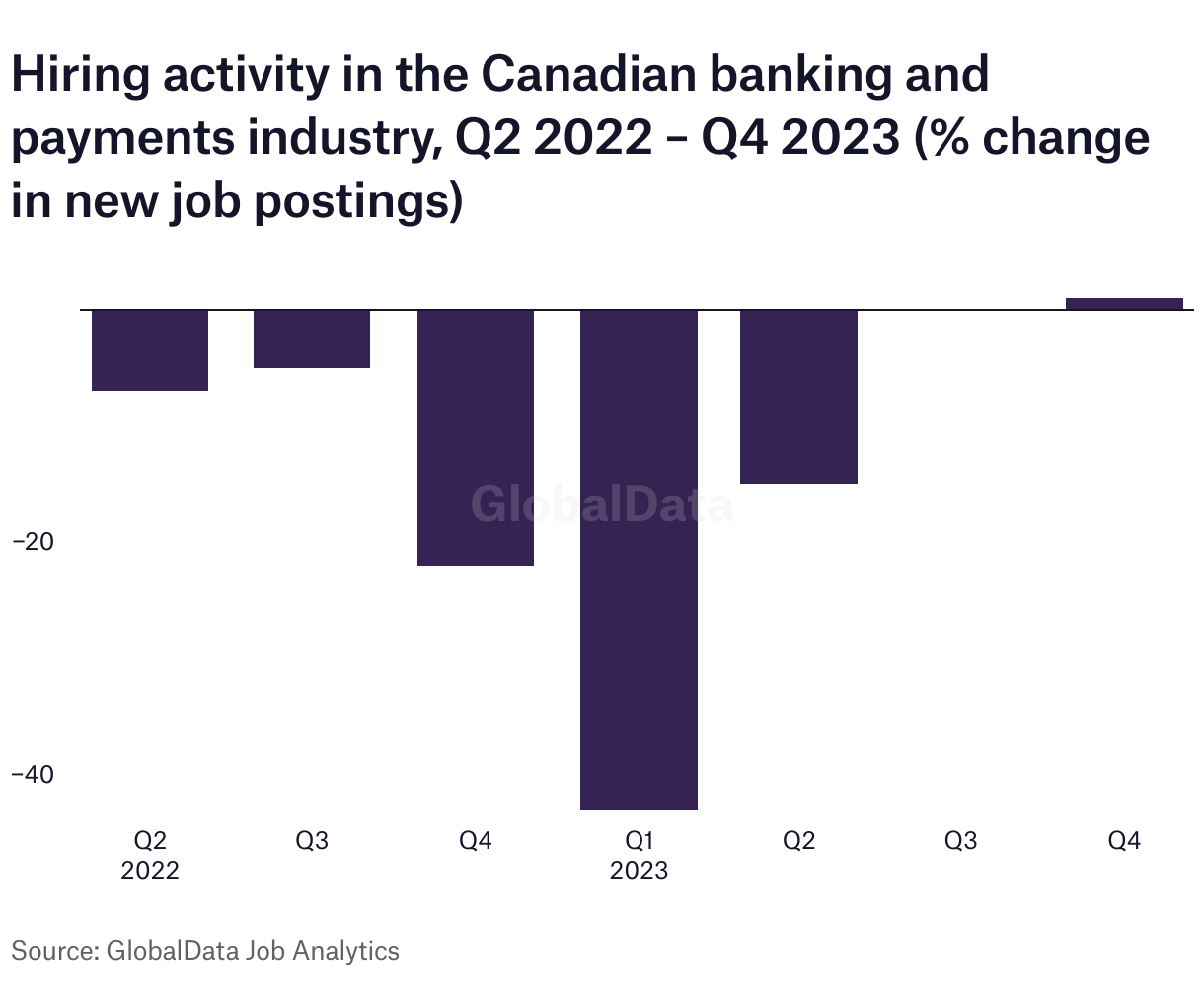 Hiring activity in the Canadian banking and payments industry, Q2 2022 – Q4 2023 (% change in new job postings)

GlobalData

−20

−40

Q2
2022

Q3

Q4

Q1
2023

Q2

Q3

Q4

Source: GlobalData Job Analytics